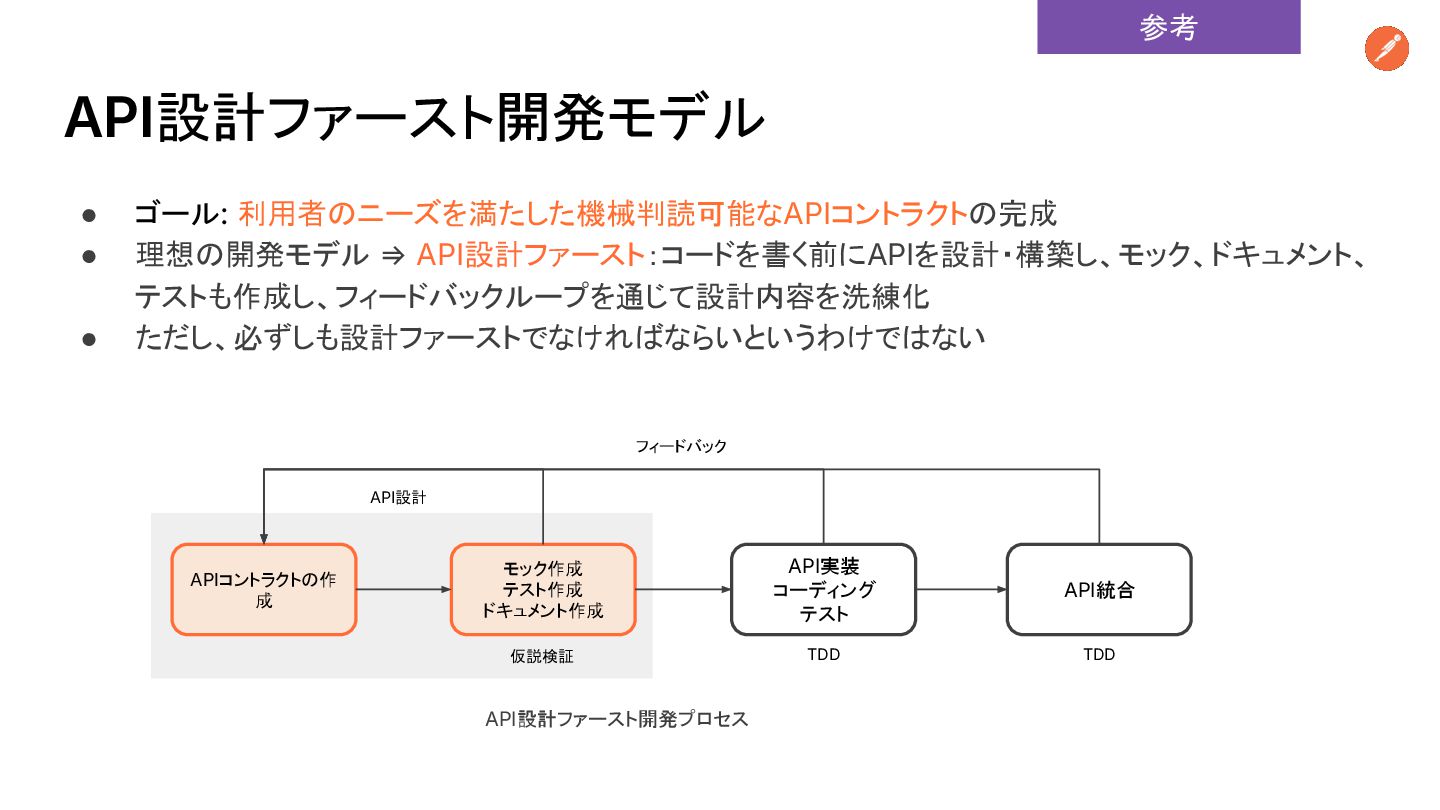 参考

API設計ファースト開発モデル

● ゴール: 利用者のニーズを満たした機械判読可能なAPIコントラクトの完成
● 理想の開発モデル ⇒ API設計ファースト：コードを書く前にAPIを設計・構築し、モック、ドキュメント、テストも作成し、フィードバックループを通じて設計内容を洗練化
● ただし、必ずしも設計ファーストでなければならいというわけではない

フィードバック

API設計

APIコントラクトの作成

モック作成
テスト作成
ドキュメント作成

仮説検証

API実装
コーディング
テスト

TDD

API統合

TDD

API設計ファースト開発プロセス